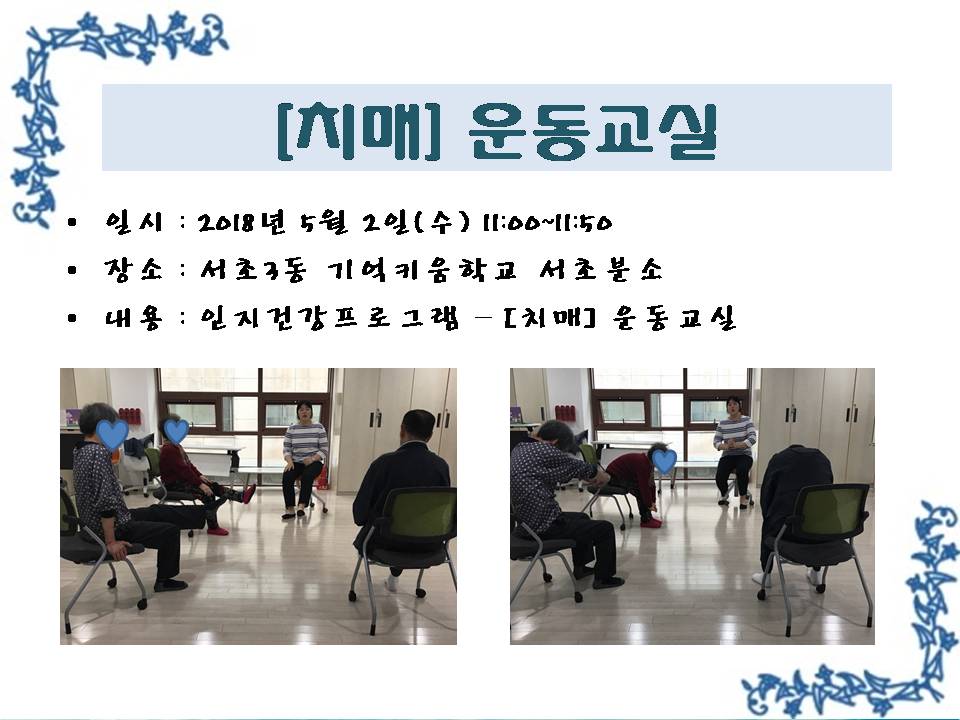 [치매] 운동교실

• 일시 : 2018년 5월 2일(수) 11:00~11:50
• 장소 : 서초3동 기억키움학교 서초분소
• 내용 : 인지건강프로그램 – [치매] 운동교실